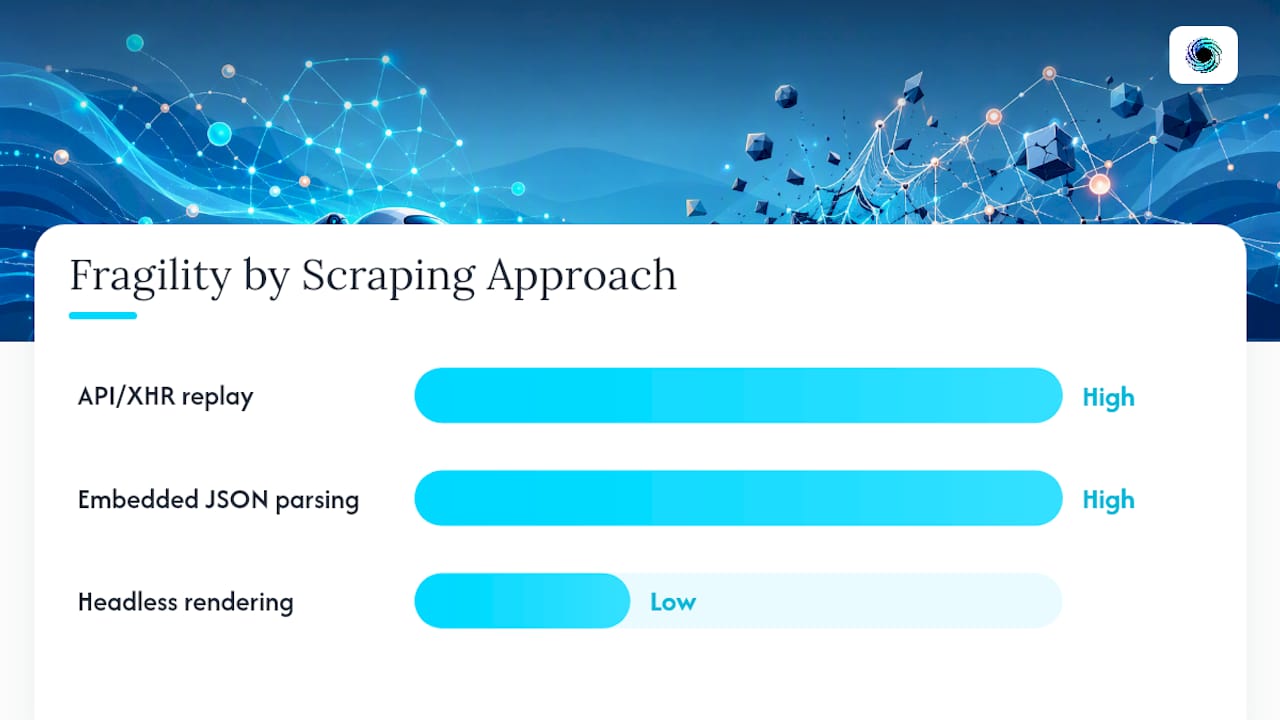 Fragility by Scraping Approach

API/XHR replay High

Embedded JSON parsing High

Headless rendering Low